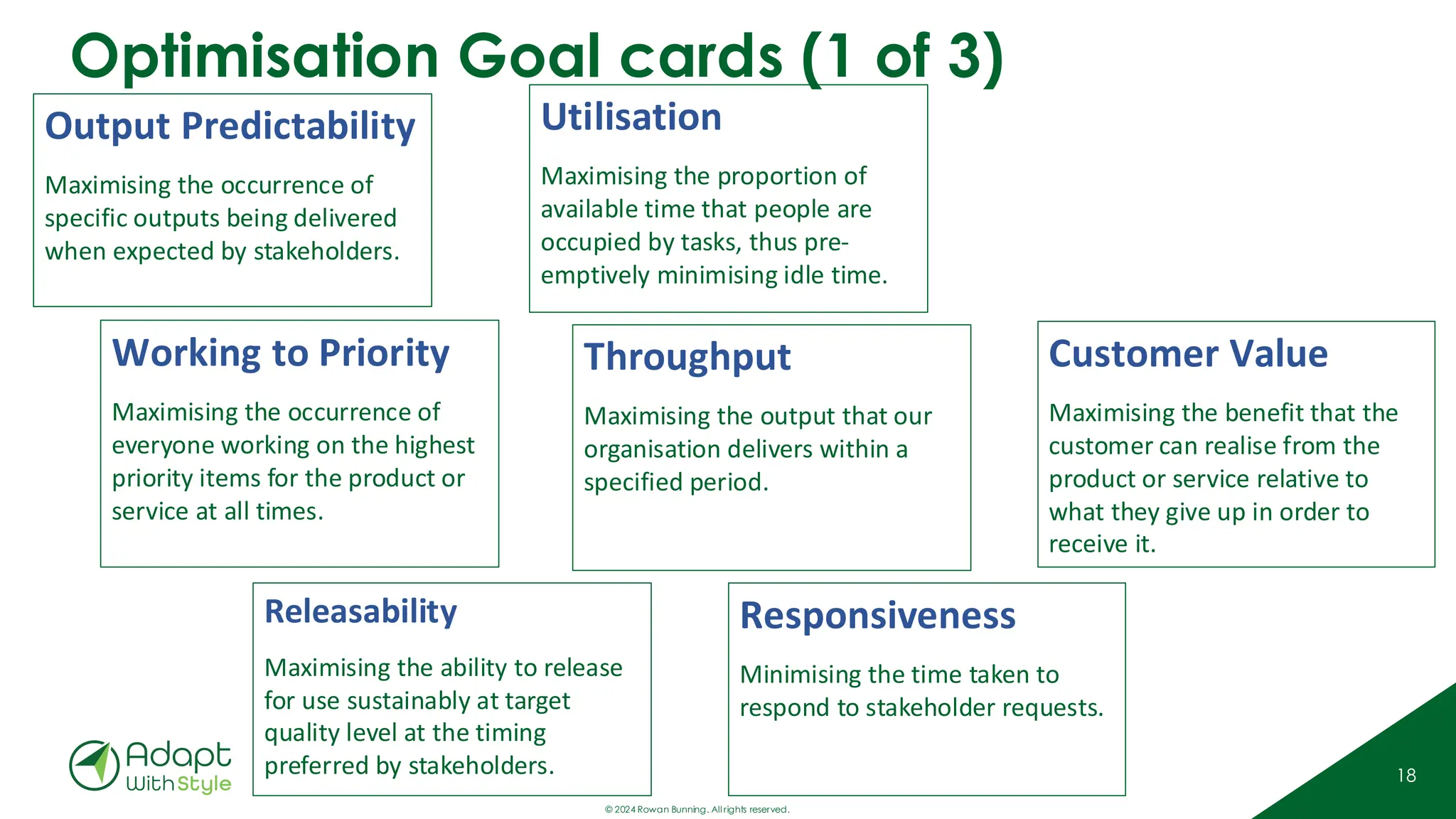 Optimisation Goal cards (1 of 3)

Output Predictability

Maximising the occurrence of specific outputs being delivered when expected by stakeholders.

Utilisation

Maximising the proportion of available time that people are occupied by tasks, thus pre-emptively minimising idle time.

Working to Priority

Maximising the occurrence of everyone working on the highest priority items for the product or service at all times.

Throughput

Maximising the output that our organisation delivers within a specified period.

Customer Value

Maximising the benefit that the customer can realise from the product or service relative to what they give up in order to receive it.

Releasability

Maximising the ability to release for use sustainably at target quality level at the timing preferred by stakeholders.

Responsiveness

Minimising the time taken to respond to stakeholder requests.

Adapt With Style

© 2024 Rowan Bunning. All rights reserved.

18